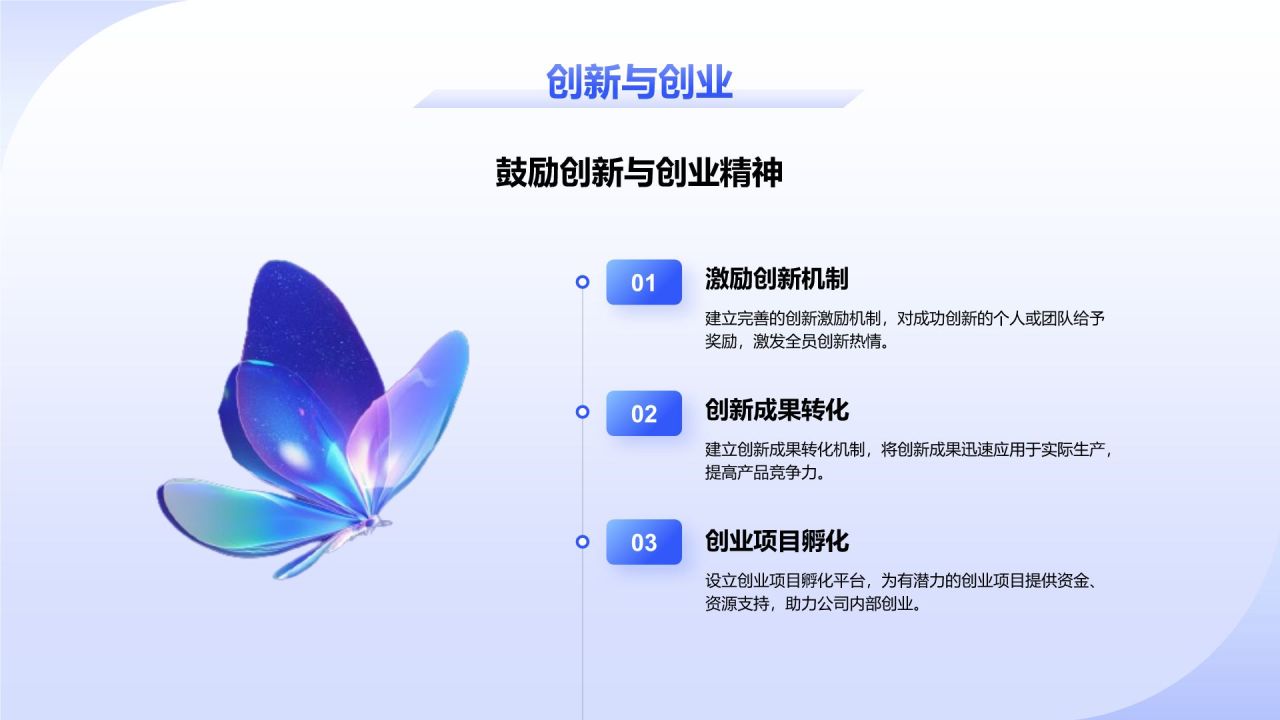 创新与创业

鼓励创新与创业精神

01

激励创新机制

建立完善的创新激励机制，对成功创新的个人或团队给予奖励，激发全员创新热情。

02

创新成果转化

建立创新成果转化机制，将创新成果迅速应用于实际生产，提高产品竞争力。

03

创业项目孵化

设立创业项目孵化平台，为有潜力的创业项目提供资金、资源支持，助力公司内部创业。